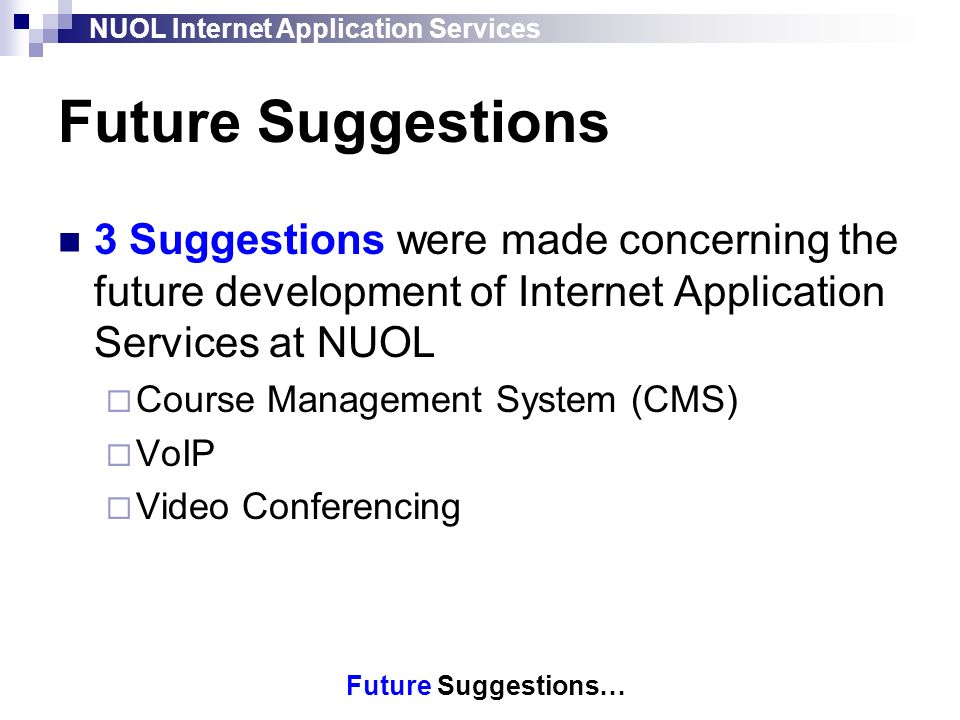 NUOL Internet Application Services

Future Suggestions

3 Suggestions were made concerning the future development of Internet Application Services at NUOL

Course Management System (CMS)

VoIP

Video Conferencing

Future Suggestions…